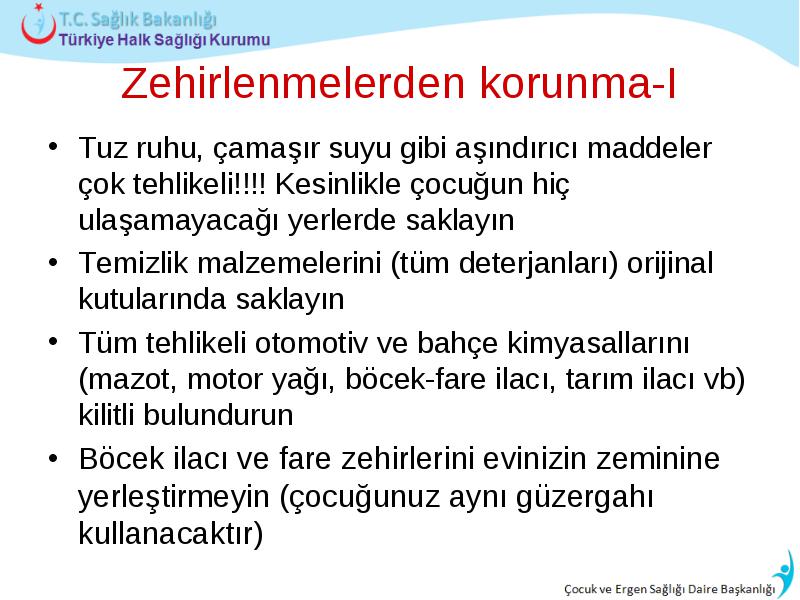 T.C. Sağlık Bakanlığı
Türkiye Halk Sağlığı Kurumu

Zehirlenmelerden korunma-I

• Tuz ruhu, çamaşır suyu gibi aşındırıcı maddeler çok tehlikeli!!!! Kesinlikle çocuğun hiç ulaşamayacağı yerlerde saklayın
• Temizlik malzemelerini (tüm deterjanları) orijinal kutularında saklayın
• Tüm tehlikeli otomotiv ve bahçe kimyasallarını (mazot, motor yağı, böcek-fare ilacı, tarım ilacı vb) kilitli bulundurun
• Böcek ilacı ve fare zehirlerini evinizin zeminine yerleştirmeyin (çocuğunuz aynı güzergahı kullanacaktır)

Çocuk ve Ergen Sağlığı Daire Başkanlığı